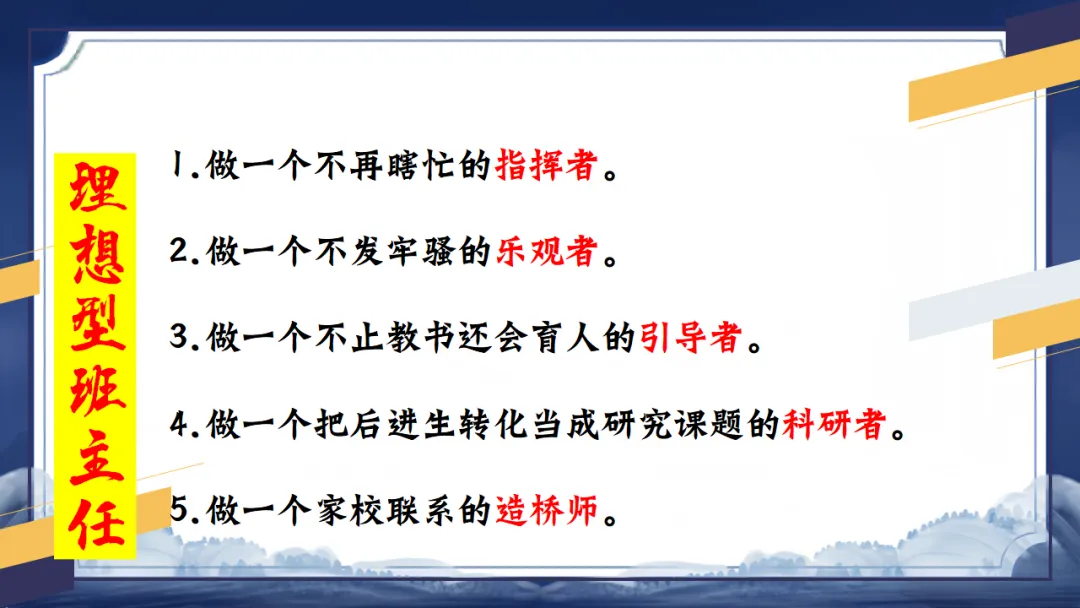 理想型班主任

1.做一个不再瞎忙的指挥者。

2.做一个不发牢骚的乐观者。

3.做一个不止教书还会育人的引导者。

4.做一个把后进生转化当成研究课题的科研者。

5.做一个家校联系的造桥师。